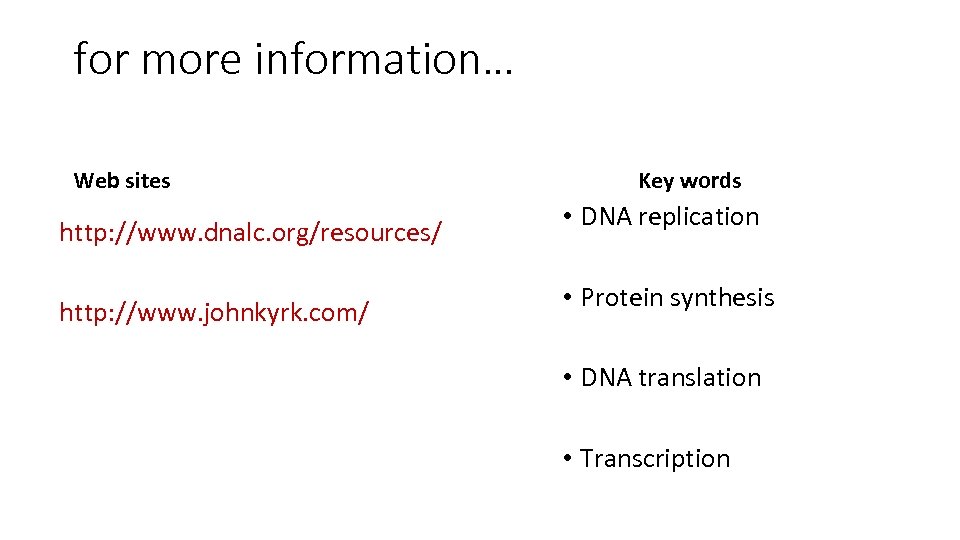 for more information…

Web sites

http://www.dnalc.org/resources/

http://www.johnkyrk.com/

Key words

• DNA replication

• Protein synthesis

• DNA translation

• Transcription